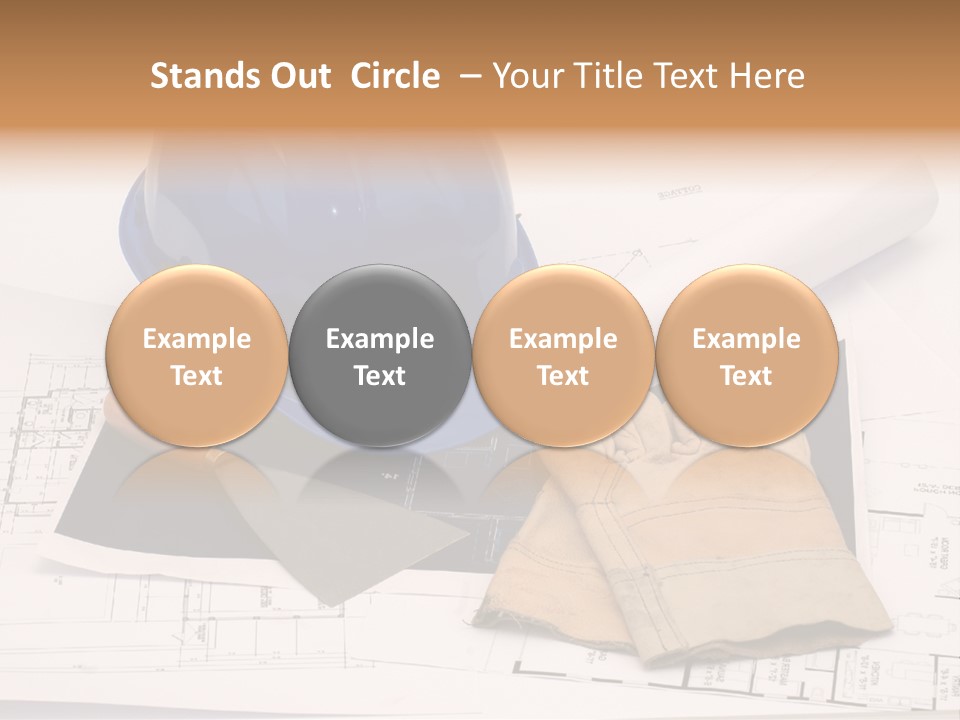 Stands Out Circle – Your Title Text Here

Example Text

Example Text

Example Text

Example Text